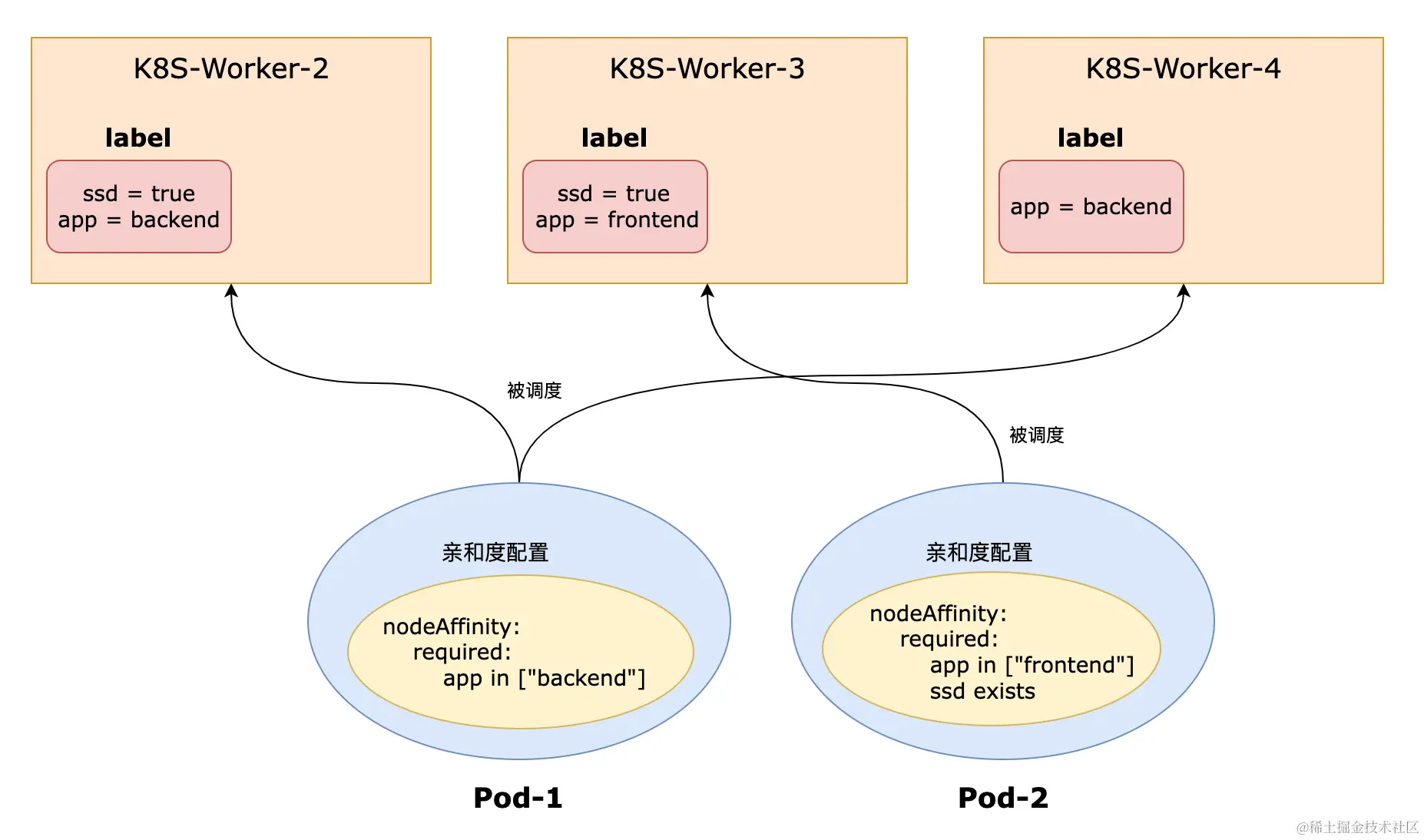 K8S-Worker-2

label

ssd = true
app = backend

K8S-Worker-3

label

ssd = true
app = frontend

K8S-Worker-4

label

app = backend

被调度

被调度

亲和度配置

nodeAffinity:
required:
app in ["backend"]

Pod-1

亲和度配置

nodeAffinity:
required:
app in ["frontend"]
ssd exists

Pod-2

@稀土掘金技术社区